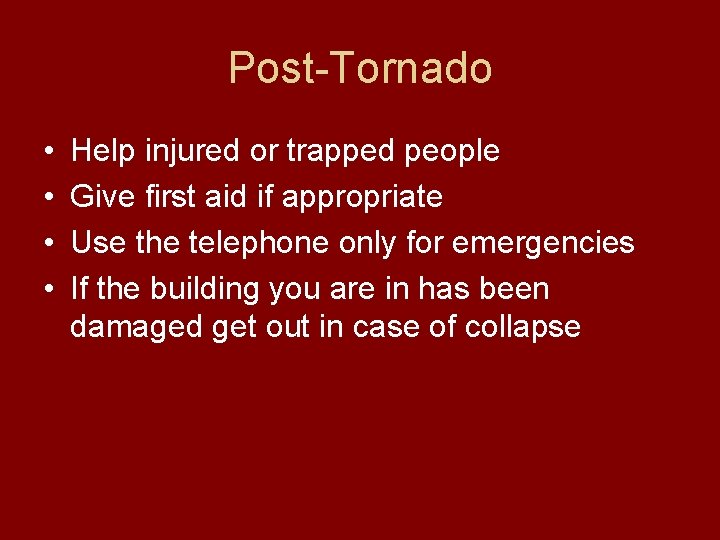 Post-Tornado

• Help injured or trapped people
• Give first aid if appropriate
• Use the telephone only for emergencies
• If the building you are in has been damaged get out in case of collapse